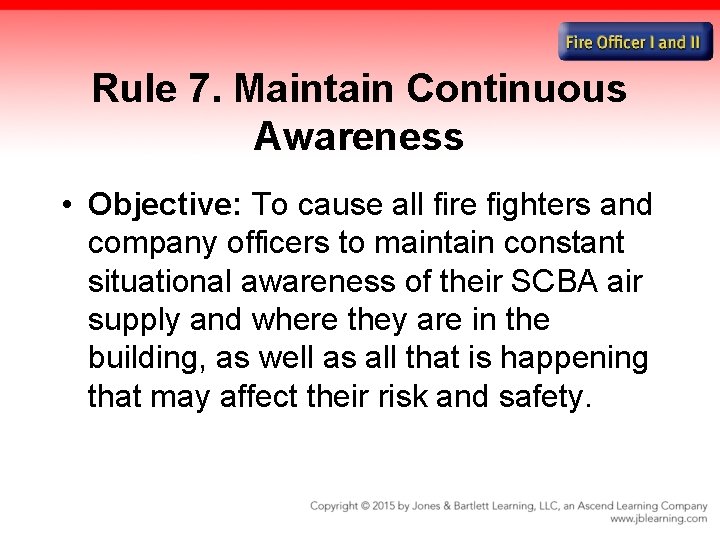 Fire Officer I and II

Rule 7. Maintain Continuous Awareness

• Objective: To cause all fire fighters and company officers to maintain constant situational awareness of their SCBA air supply and where they are in the building, as well as all that is happening that may affect their risk and safety.

Copyright © 2015 by Jones & Bartlett Learning, LLC, an Ascend Learning Company
www.jblearning.com